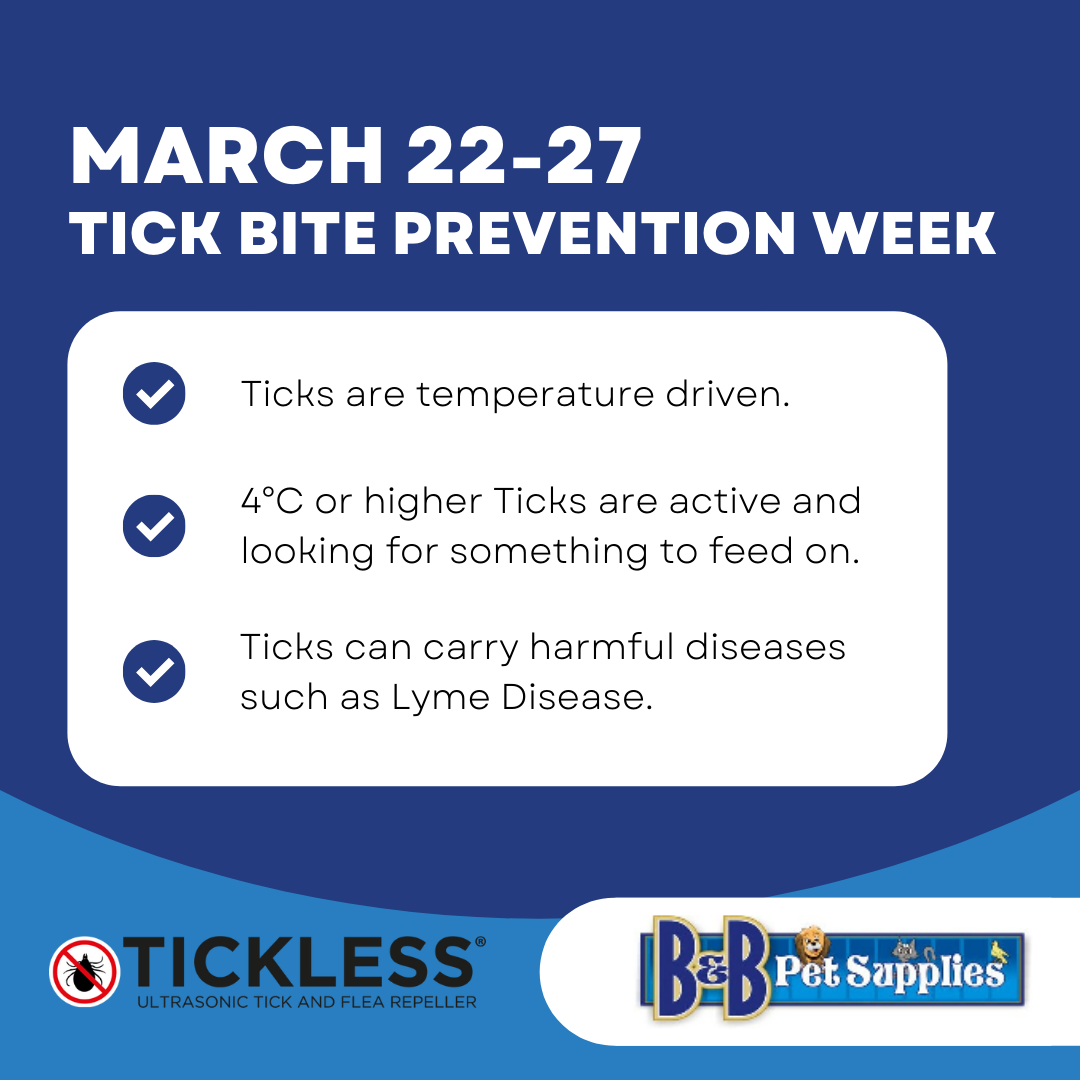 MARCH 22-27
TICK BITE PREVENTION WEEK

Ticks are temperature driven.

4°C or higher Ticks are active and looking for something to feed on.

Ticks can carry harmful diseases such as Lyme Disease.

TICKLESS®
ULTRASONIC TICK AND FLEA REPELLER

B&B Pet Supplies